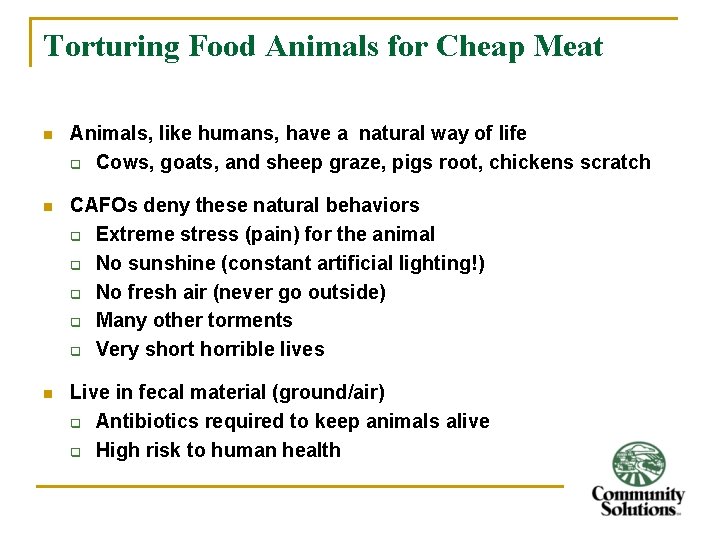 Torturing Food Animals for Cheap Meat

- Animals, like humans, have a natural way of life
  - Cows, goats, and sheep graze, pigs root, chickens scratch
- CAFOs deny these natural behaviors
  - Extreme stress (pain) for the animal
  - No sunshine (constant artificial lighting!)
  - No fresh air (never go outside)
  - Many other torments
  - Very short horrible lives
- Live in fecal material (ground/air)
  - Antibiotics required to keep animals alive
  - High risk to human health

Community Solutions